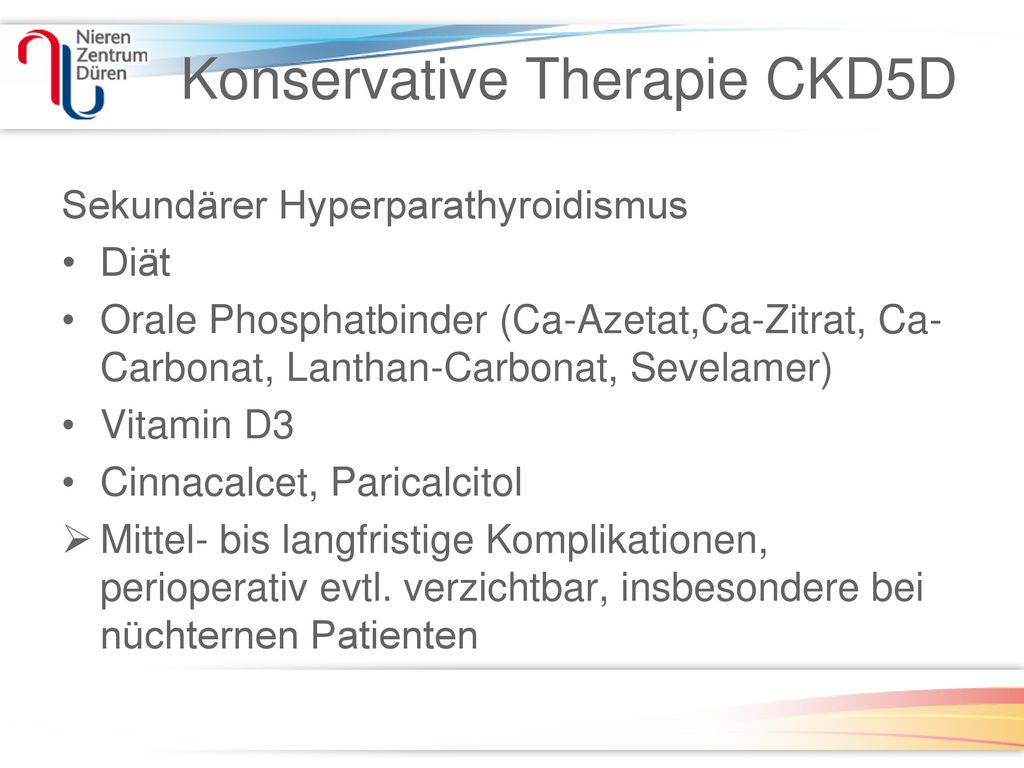 Nieren Zentrum Düren

Konservative Therapie CKD5D

Sekundärer Hyperparathyroidismus

• Diät
• Orale Phosphatbinder (Ca-Azetat,Ca-Zitrat, Ca-Carbonat, Lanthan-Carbonat, Sevelamer)
• Vitamin D3
• Cinnacalcet, Paricalcitol
➢ Mittel- bis langfristige Komplikationen, perioperativ evtl. verzichtbar, insbesondere bei nüchternen Patienten